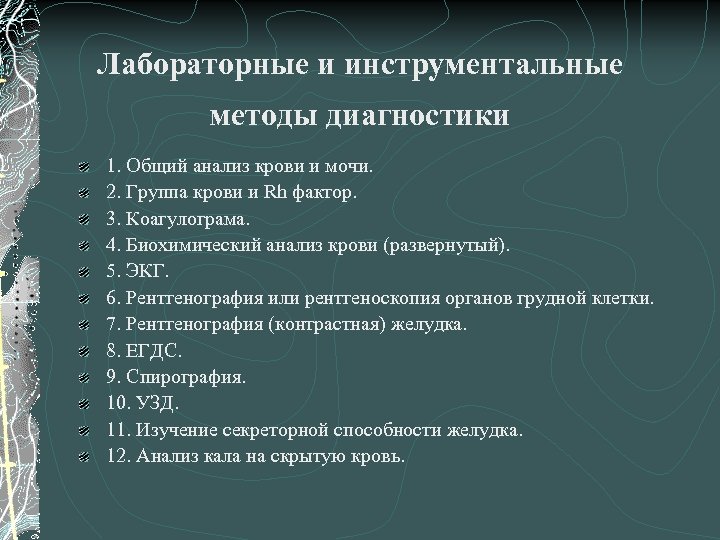 Лабораторные и инструментальные методы диагностики

1. Общий анализ крови и мочи.
2. Группа крови и Rh фактор.
3. Коагулограма.
4. Биохимический анализ крови (развернутый).
5. ЭКГ.
6. Рентгенография или рентгеноскопия органов грудной клетки.
7. Рентгенография (контрастная) желудка.
8. ЕГДС.
9. Спирография.
10. УЗД.
11. Изучение секреторной способности желудка.
12. Анализ кала на скрытую кровь.